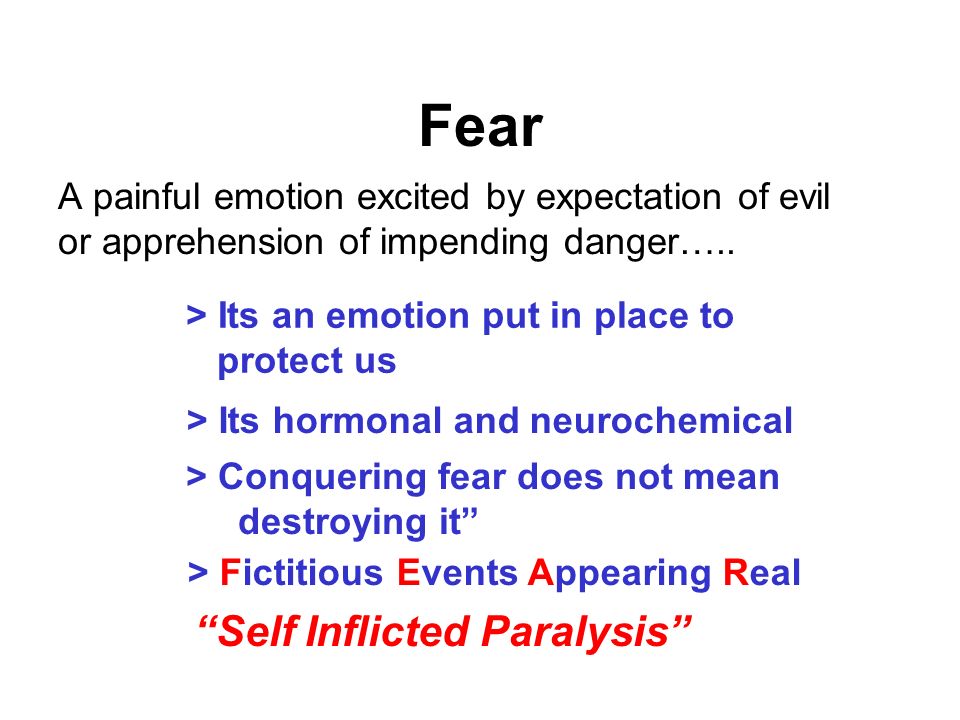 Fear

A painful emotion excited by expectation of evil or apprehension of impending danger…..

> Its an emotion put in place to protect us

> Its hormonal and neurochemical

> Conquering fear does not mean destroying it”

> Fictitious Events Appearing Real

“Self Inflicted Paralysis”